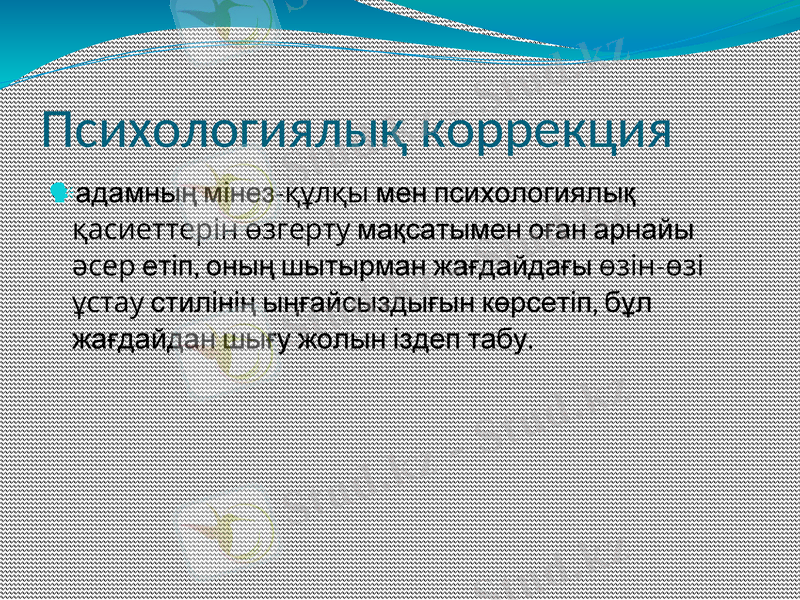 Психологиялық коррекция

адамның мінез-құлқы мен психологиялық қасиеттерін өзгерту мақсатымен оған арнайы әсер етіп, оның шытырман жағдайдағы өзін-өзі ұстау стилінің ыңғайсыздығын көрсетіп, бұл жағдайдан шығу жолын іздеп табу.